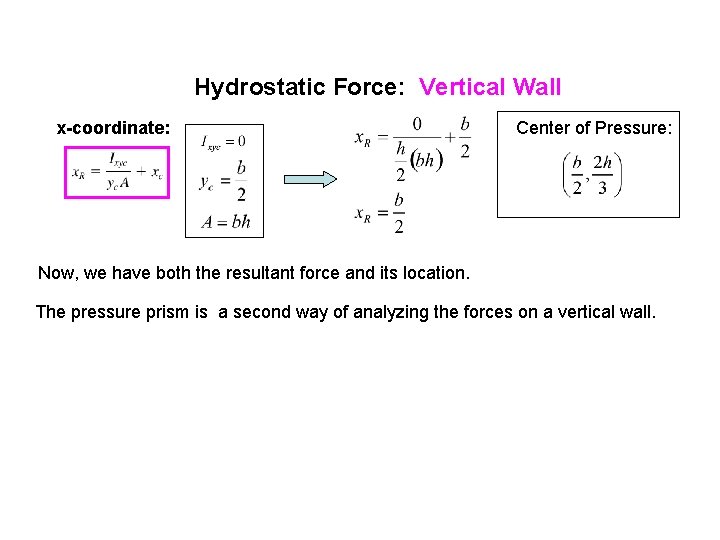 Hydrostatic Force: Vertical Wall

x-coordinate:

$x_R = \frac{I_{xyc}}{y_c A} + x_c$

$I_{xyc} = 0$

$y_c = \frac{b}{2}$

$A = bh$

$x_R = \frac{0}{\frac{h}{2}(bh)} + \frac{b}{2}$

$x_R = \frac{b}{2}$

Center of Pressure:

$\left(\frac{b}{2}, \frac{2h}{3}\right)$

Now, we have both the resultant force and its location.

The pressure prism is a second way of analyzing the forces on a vertical wall.